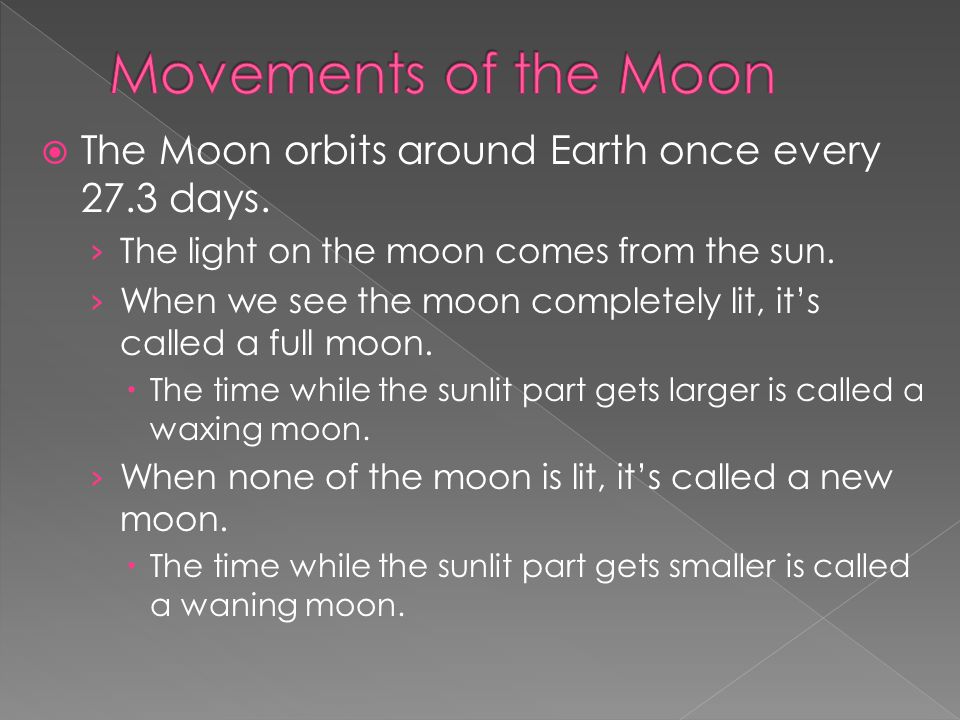 Movements of the Moon

The Moon orbits around Earth once every 27.3 days.

› The light on the moon comes from the sun.

› When we see the moon completely lit, it's called a full moon.

• The time while the sunlit part gets larger is called a waxing moon.

› When none of the moon is lit, it's called a new moon.

• The time while the sunlit part gets smaller is called a waning moon.